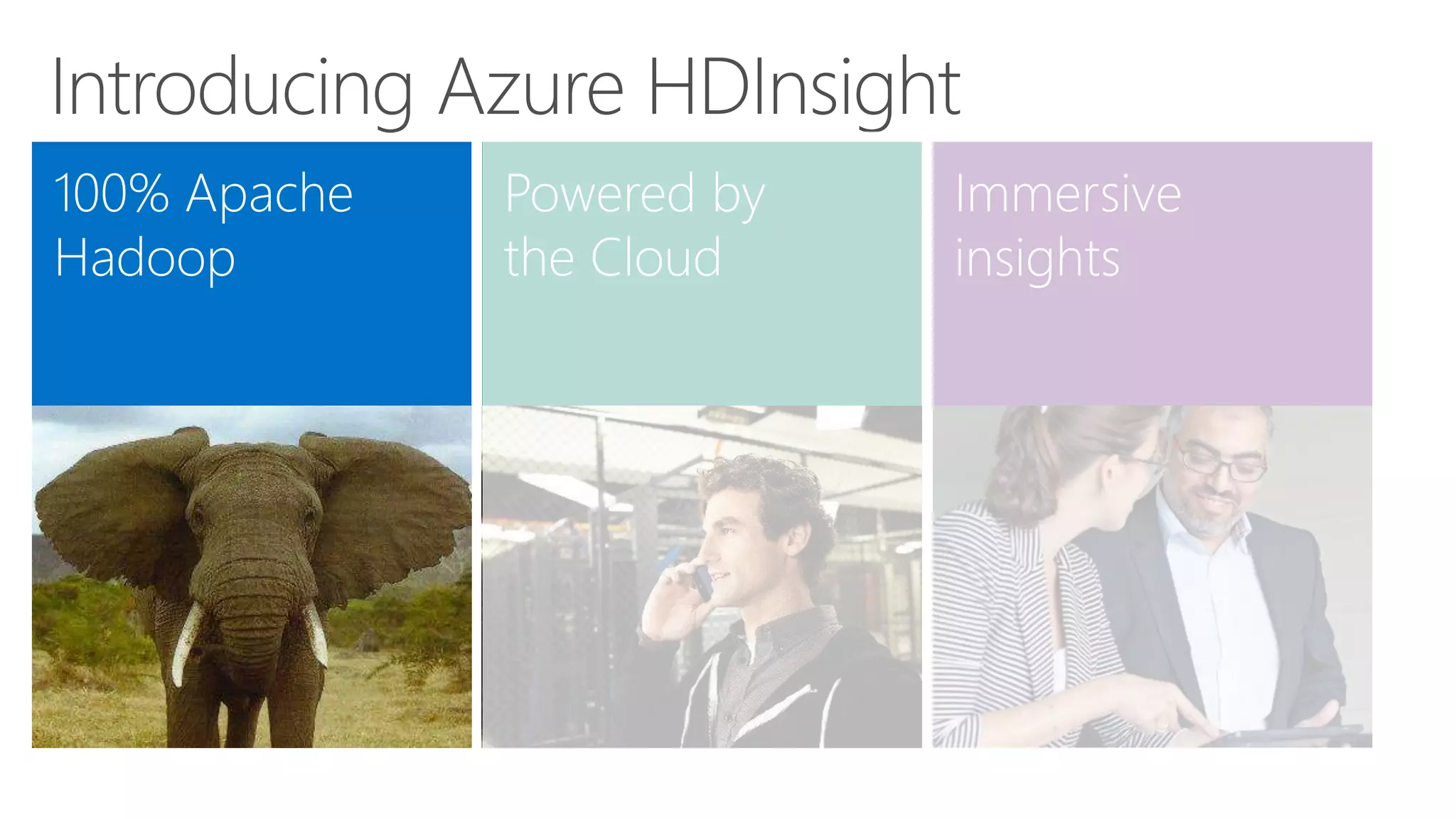 Introducing Azure HDInsight

100% Apache Hadoop

Powered by the Cloud

Immersive insights